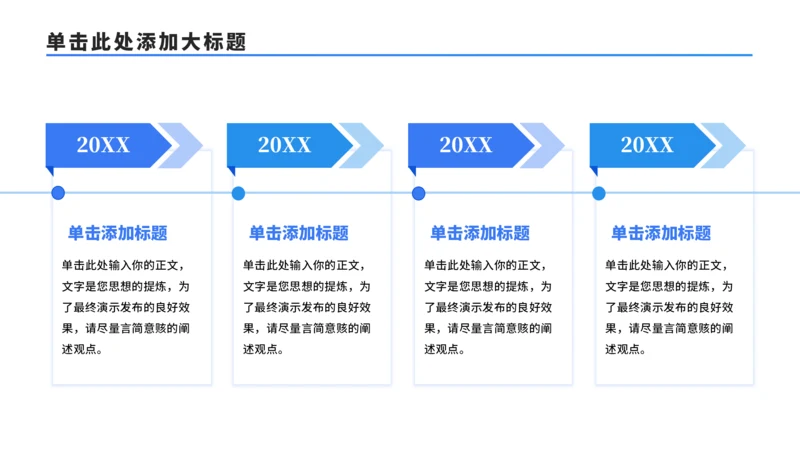 单击此处添加大标题

20XX

单击添加标题

单击此处输入你的正文，文字是您思想的提炼，为了最终演示发布的良好效果，请尽量言简意赅的阐述观点。

20XX

单击添加标题

单击此处输入你的正文，文字是您思想的提炼，为了最终演示发布的良好效果，请尽量言简意赅的阐述观点。

20XX

单击添加标题

单击此处输入你的正文，文字是您思想的提炼，为了最终演示发布的良好效果，请尽量言简意赅的阐述观点。

20XX

单击添加标题

单击此处输入你的正文，文字是您思想的提炼，为了最终演示发布的良好效果，请尽量言简意赅的阐述观点。